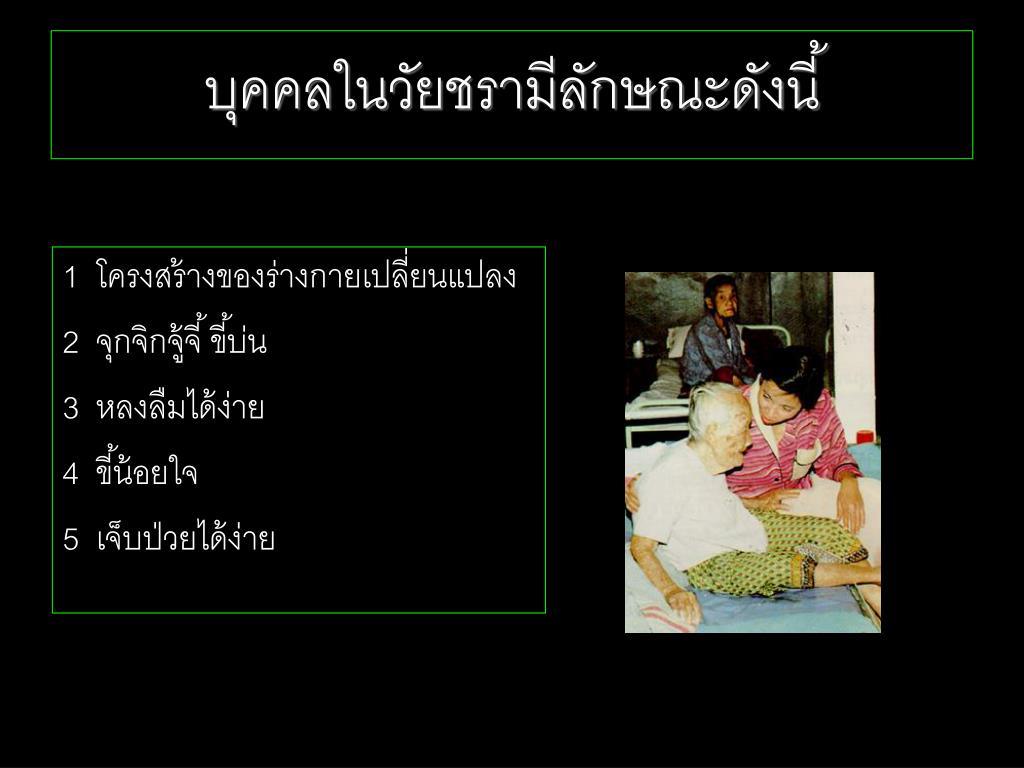 บุคคลในวัยชรามีลักษณะดังนี้

1 โครงสร้างของร่างกายเปลี่ยนแปลง

2 จุกจิกจู้จี้ ขี้บ่น

3 หลงลืมได้ง่าย

4 ขี้น้อยใจ

5 เจ็บป่วยได้ง่าย